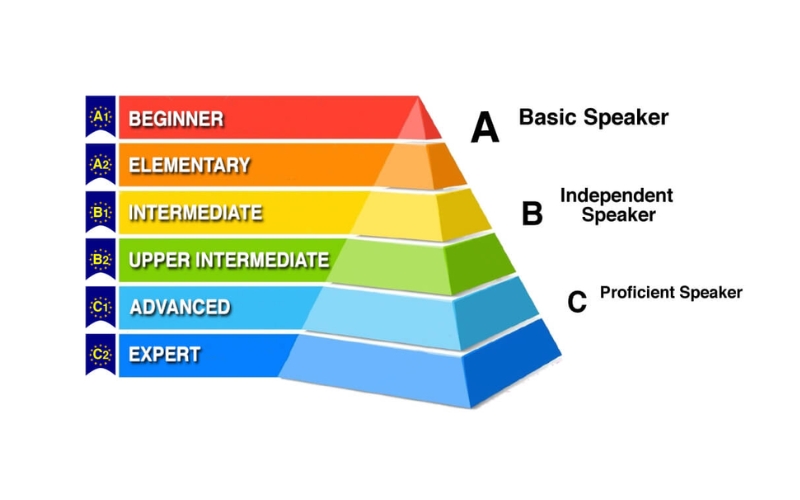 A1 BEGINNER
A2 ELEMENTARY
B1 INTERMEDIATE
B2 UPPER INTERMEDIATE
C1 ADVANCED
C2 EXPERT

A Basic Speaker

B Independent Speaker

C Proficient Speaker